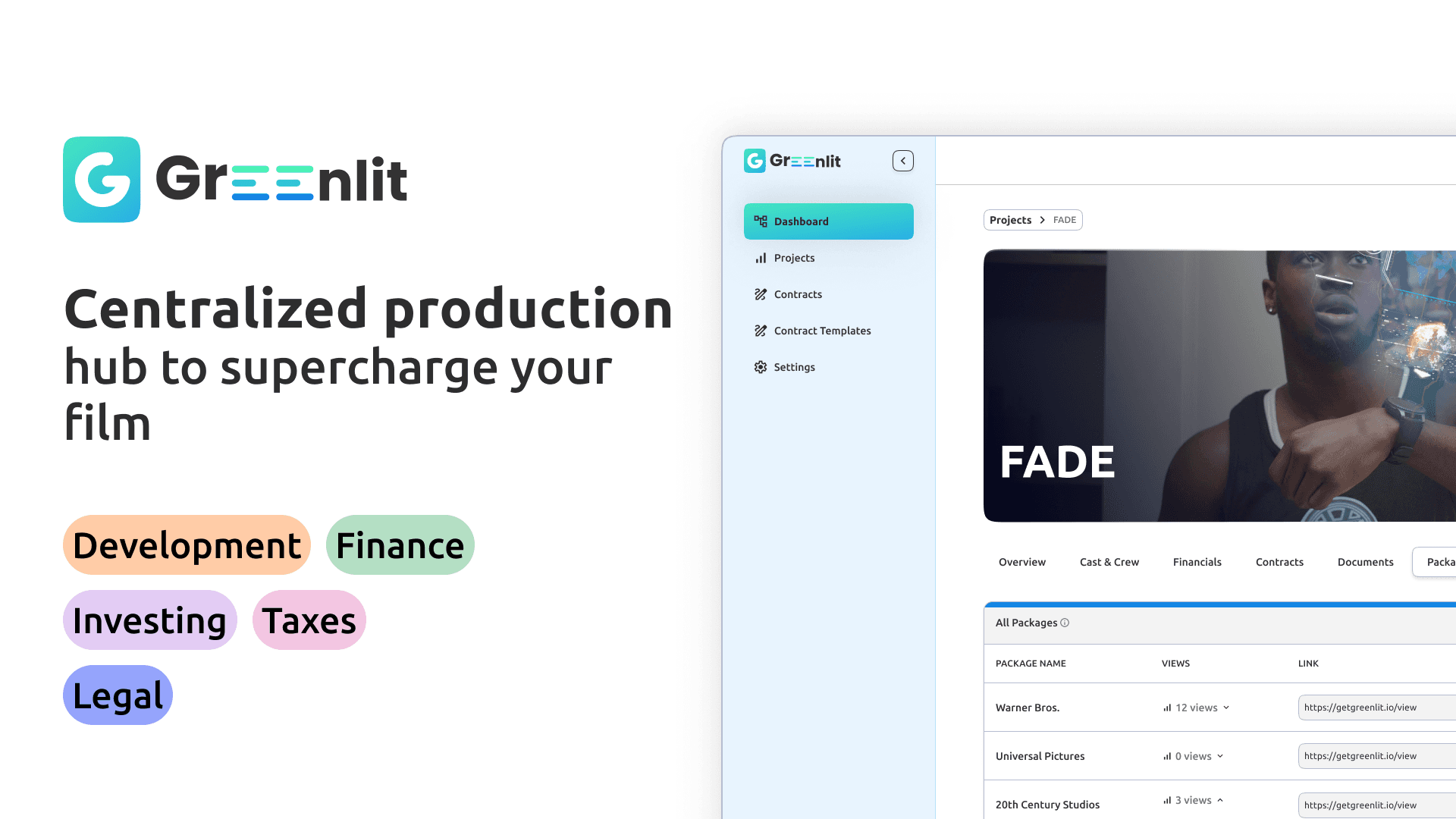 Greenlit

Centralized production hub to supercharge your film

Development Finance
Investing Taxes
Legal

Greenlit

Dashboard
Projects
Contracts
Contract Templates
Settings

Projects > FADE

FADE

Overview Cast & Crew Financials Contracts Documents Packa

All Packages

| PACKAGE NAME | VIEWS | LINK |
|---|---|---|
| Warner Bros. | 12 views | https://getgreenlit.io/view |
| Universal Pictures | 0 views | https://getgreenlit.io/view |
| 20th Century Studios | 3 views | https://getgreenlit.io/view |